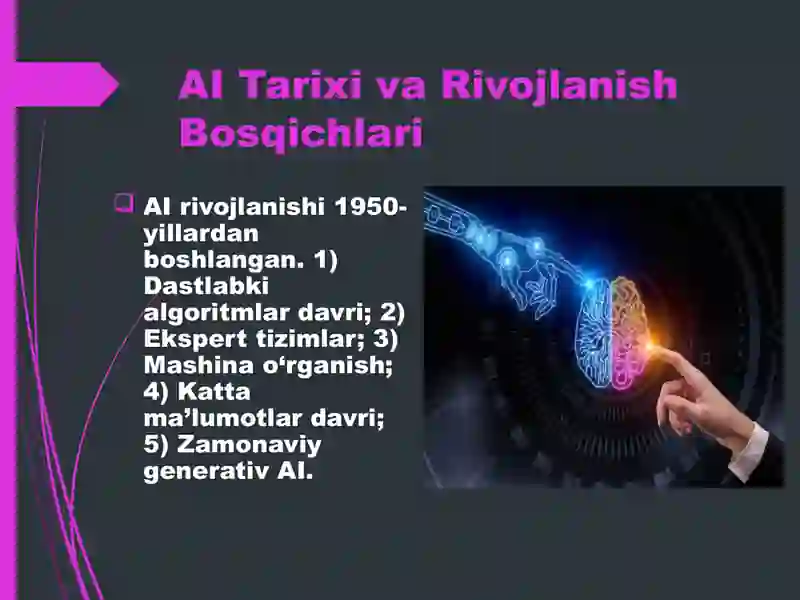 AI Tarixi va Rivojlanish Bosqichlari

AI rivojlanishi 1950-yillardan boshlangan. 1) Dastlabki algoritmlar davri; 2) Ekspert tizimlar; 3) Mashina o‘rganish; 4) Katta ma’lumotlar davri; 5) Zamonaviy generativ AI.